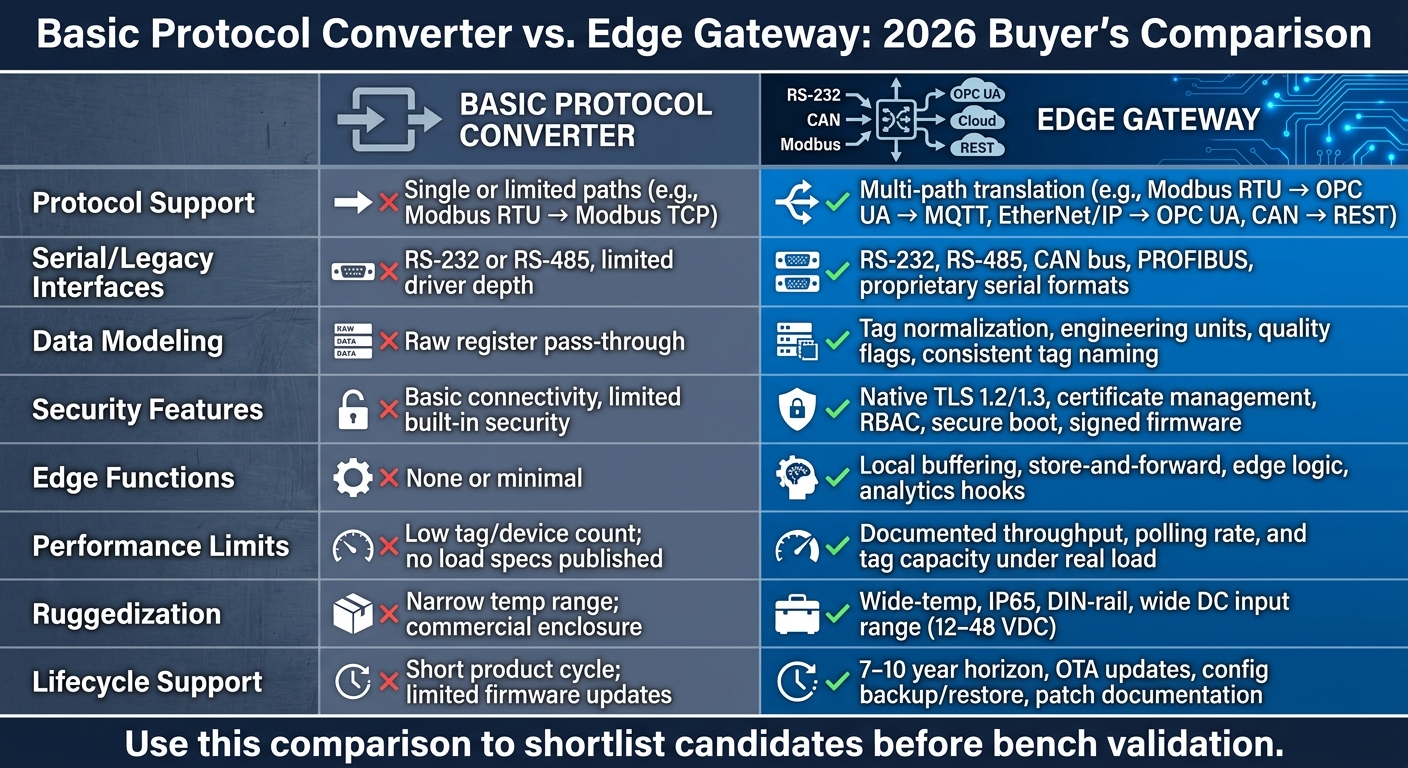 Basic Protocol Converter vs. Edge Gateway: 2026 Buyer's Comparison

| | BASIC PROTOCOL CONVERTER | RS-232 CAN Modbus OPC UA Cloud REST EDGE GATEWAY |
|---|---|---|
| Protocol Support | Single or limited paths (e.g., Modbus RTU → Modbus TCP) | Multi-path translation (e.g., Modbus RTU → OPC UA → MQTT, EtherNet/IP → OPC UA, CAN → REST) |
| Serial/Legacy Interfaces | RS-232 or RS-485, limited driver depth | RS-232, RS-485, CAN bus, PROFIBUS, proprietary serial formats |
| Data Modeling | RAW DATA DATA Raw register pass-through | Tag normalization, engineering units, quality flags, consistent tag naming |
| Security Features | Basic connectivity, limited built-in security | Native TLS 1.2/1.3, certificate management, RBAC, secure boot, signed firmware |
| Edge Functions | None or minimal | Local buffering, store-and-forward, edge logic, analytics hooks |
| Performance Limits | Low tag/device count; no load specs published | Documented throughput, polling rate, and tag capacity under real load |
| Ruggedization | Narrow temp range; commercial enclosure | Wide-temp, IP65, DIN-rail, wide DC input range (12–48 VDC) |
| Lifecycle Support | Short product cycle; limited firmware updates | 7–10 year horizon, OTA updates, config backup/restore, patch documentation |

Use this comparison to shortlist candidates before bench validation.